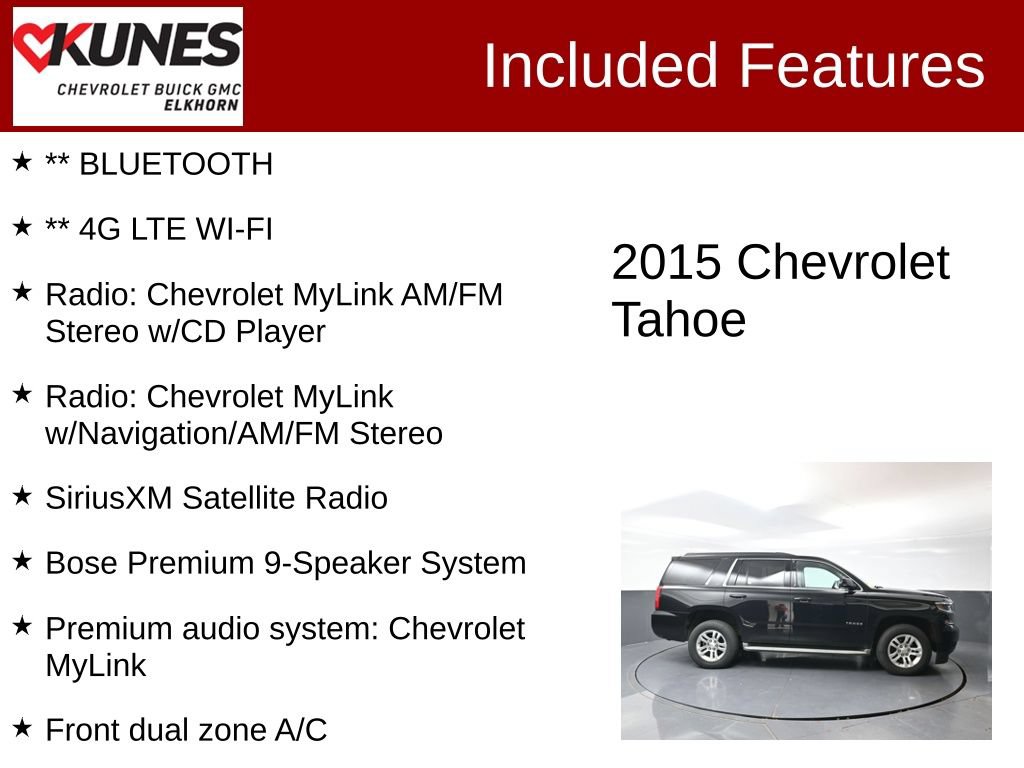 KUNES
CHEVROLET BUICK GMC
ELKHORN

Included Features

★ ** BLUETOOTH

★ ** 4G LTE WI-FI

★ Radio: Chevrolet MyLink AM/FM Stereo w/CD Player

★ Radio: Chevrolet MyLink w/Navigation/AM/FM Stereo

★ SiriusXM Satellite Radio

★ Bose Premium 9-Speaker System

★ Premium audio system: Chevrolet MyLink

★ Front dual zone A/C

2015 Chevrolet Tahoe